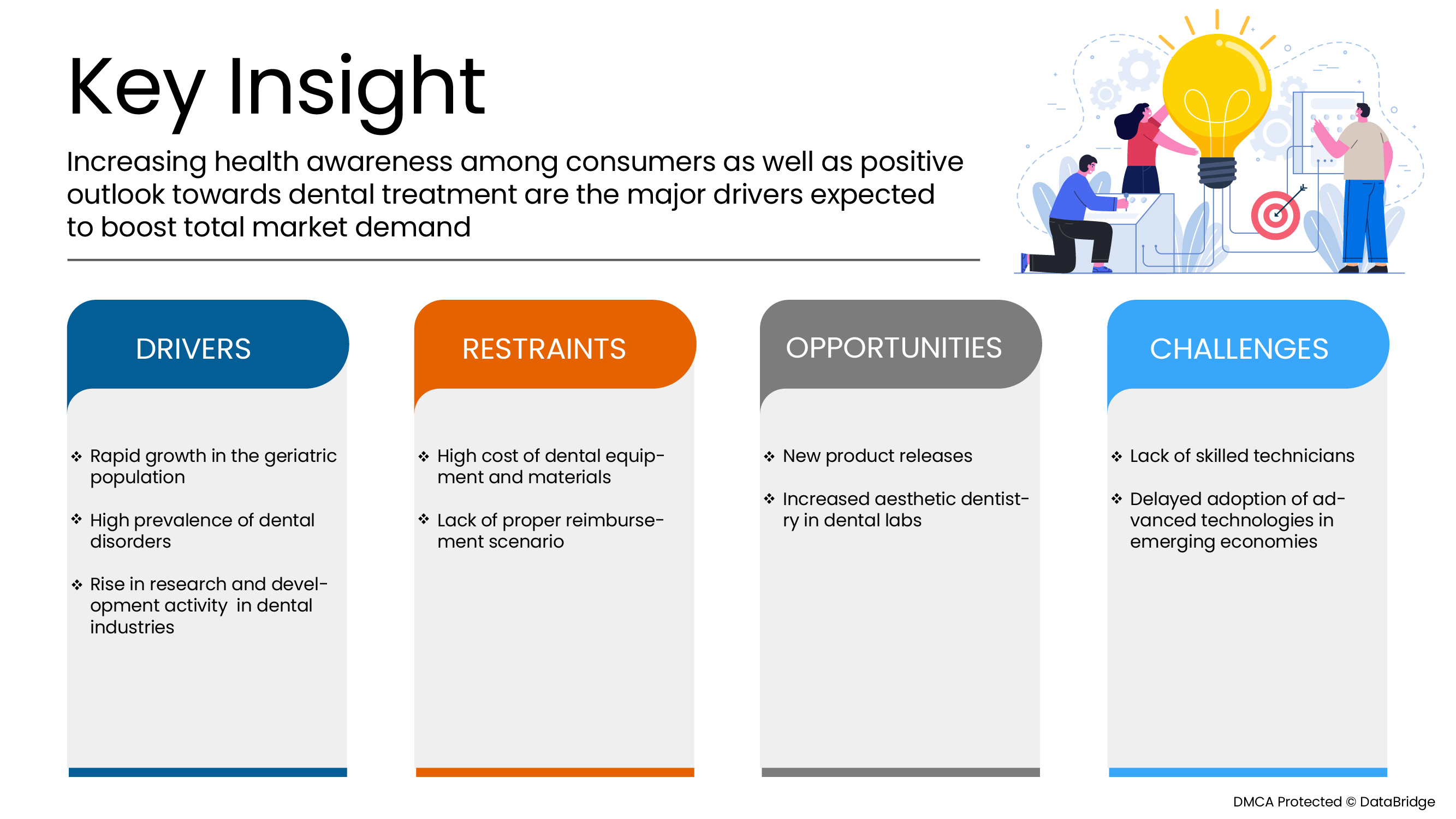 Key Insight

Increasing health awareness among consumers as well as positive outlook towards dental treatment are the major drivers expected to boost total market demand

DRIVERS

❖ Rapid growth in the geriatric population

❖ High prevalence of dental disorders

❖ Rise in research and development activity in dental industries

RESTRAINTS

❖ High cost of dental equipment and materials

❖ Lack of proper reimbursement scenario

OPPORTUNITIES

❖ New product releases

❖ Increased aesthetic dentistry in dental labs

CHALLENGES

❖ Lack of skilled technicians

❖ Delayed adoption of advanced technologies in emerging economies

DMCA Protected © DataBridge